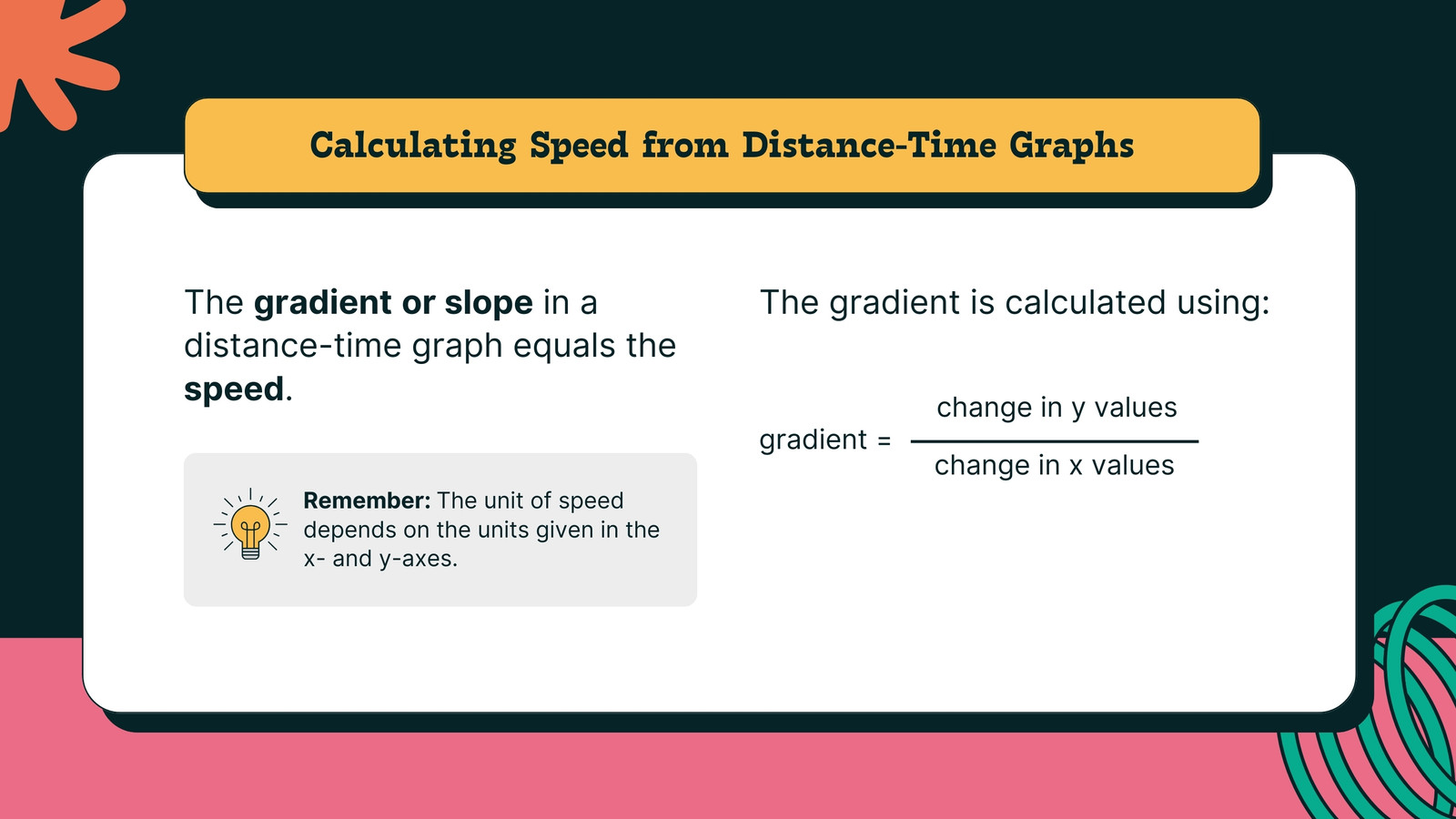 Calculating Speed from Distance-Time Graphs

The gradient or slope in a distance-time graph equals the speed.

Remember: The unit of speed depends on the units given in the x- and y-axes.

The gradient is calculated using:

$\text{gradient} = \frac{\text{change in y values}}{\text{change in x values}}$